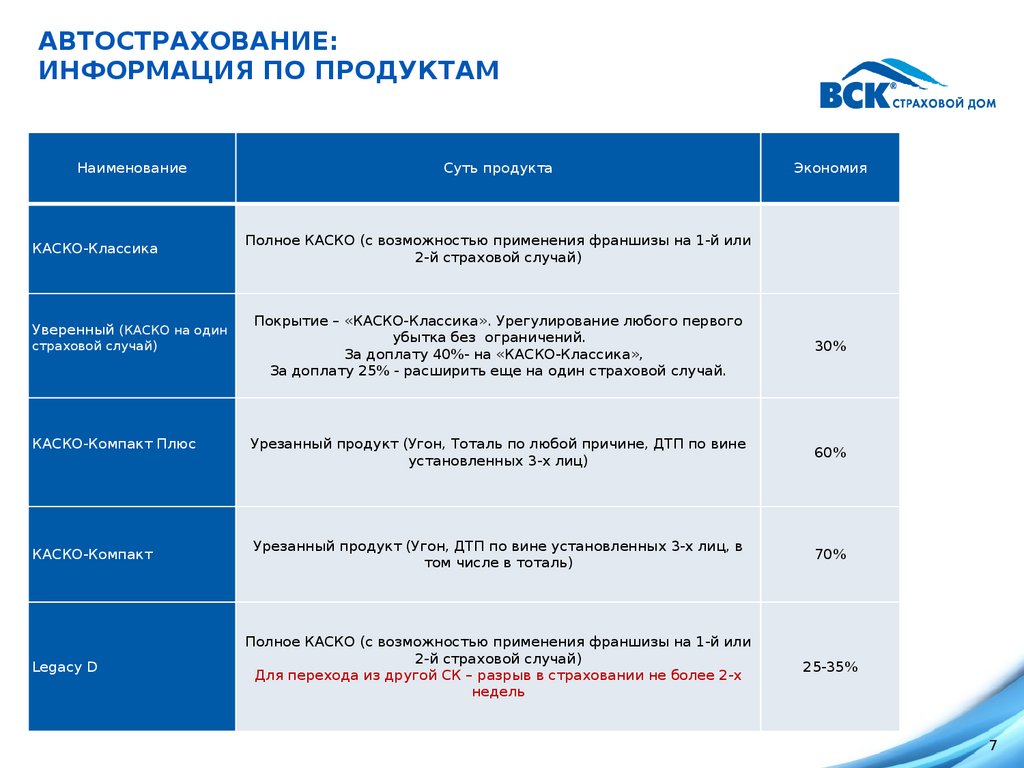 АВТОСТРАХОВАНИЕ:
ИНФОРМАЦИЯ ПО ПРОДУКТАМ

ВСК® СТРАХОВОЙ ДОМ

| Наименование | Суть продукта | Экономия |
|---|---|---|
| КАСКО-Классика | Полное КАСКО (с возможностью применения франшизы на 1-й или 2-й страховой случай) | |
| Уверенный (КАСКО на один страховой случай) | Покрытие – «КАСКО-Классика». Урегулирование любого первого убытка без ограничений. За доплату 40%- на «КАСКО-Классика», За доплату 25% - расширить еще на один страховой случай. | 30% |
| КАСКО-Компакт Плюс | Урезанный продукт (Угон, Тоталь по любой причине, ДТП по вине установленных 3-х лиц) | 60% |
| КАСКО-Компакт | Урезанный продукт (Угон, ДТП по вине установленных 3-х лиц, в том числе в тоталь) | 70% |
| Legacy D | Полное КАСКО (с возможностью применения франшизы на 1-й или 2-й страховой случай) Для перехода из другой СК – разрыв в страховании не более 2-х недель | 25-35% |

7